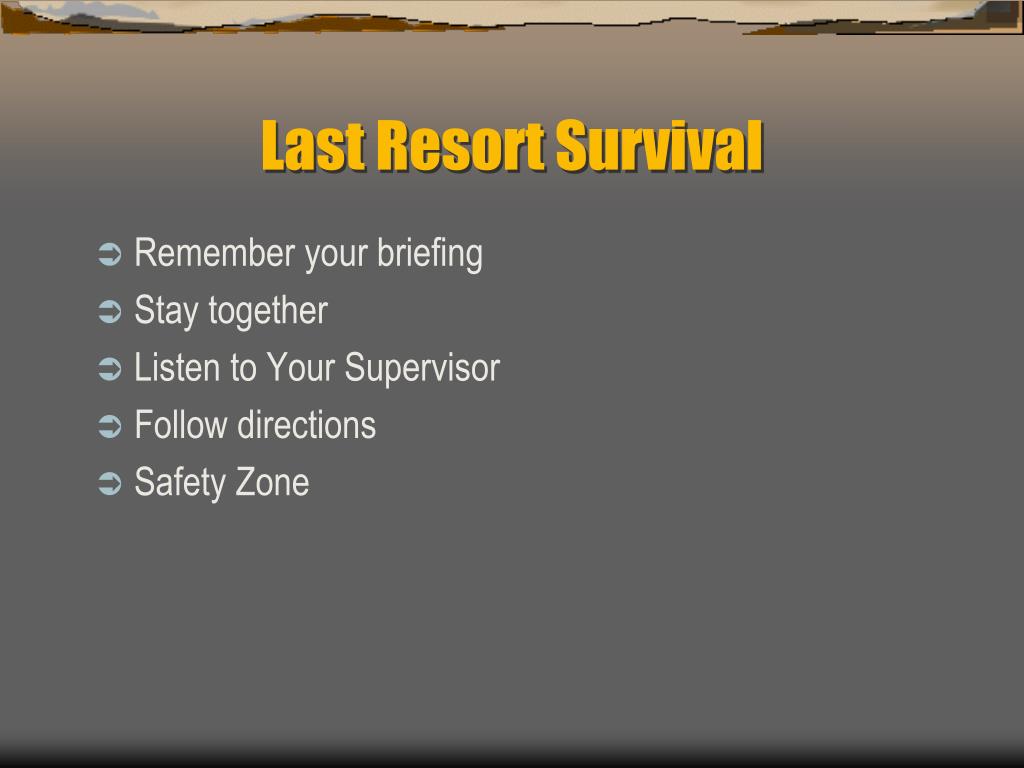 Last Resort Survival

➲ Remember your briefing
➲ Stay together
➲ Listen to Your Supervisor
➲ Follow directions
➲ Safety Zone